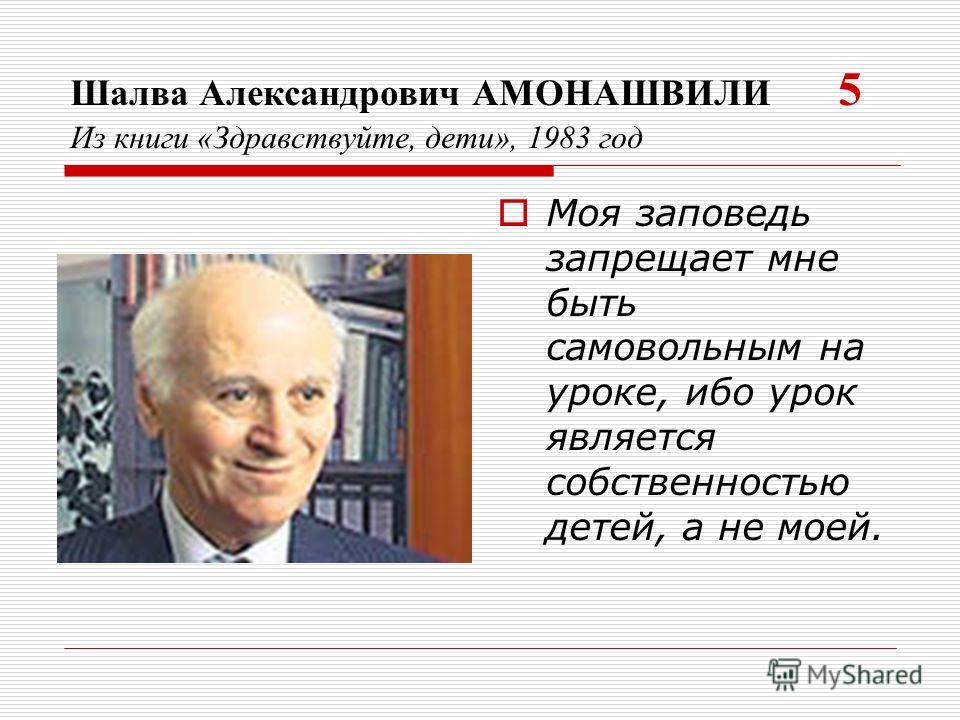 Шалва Александрович АМОНАШВИЛИ 5
Из книги «Здравствуйте, дети», 1983 год

Моя заповедь запрещает мне быть самовольным на уроке, ибо урок является собственностью детей, а не моей.

MyShared